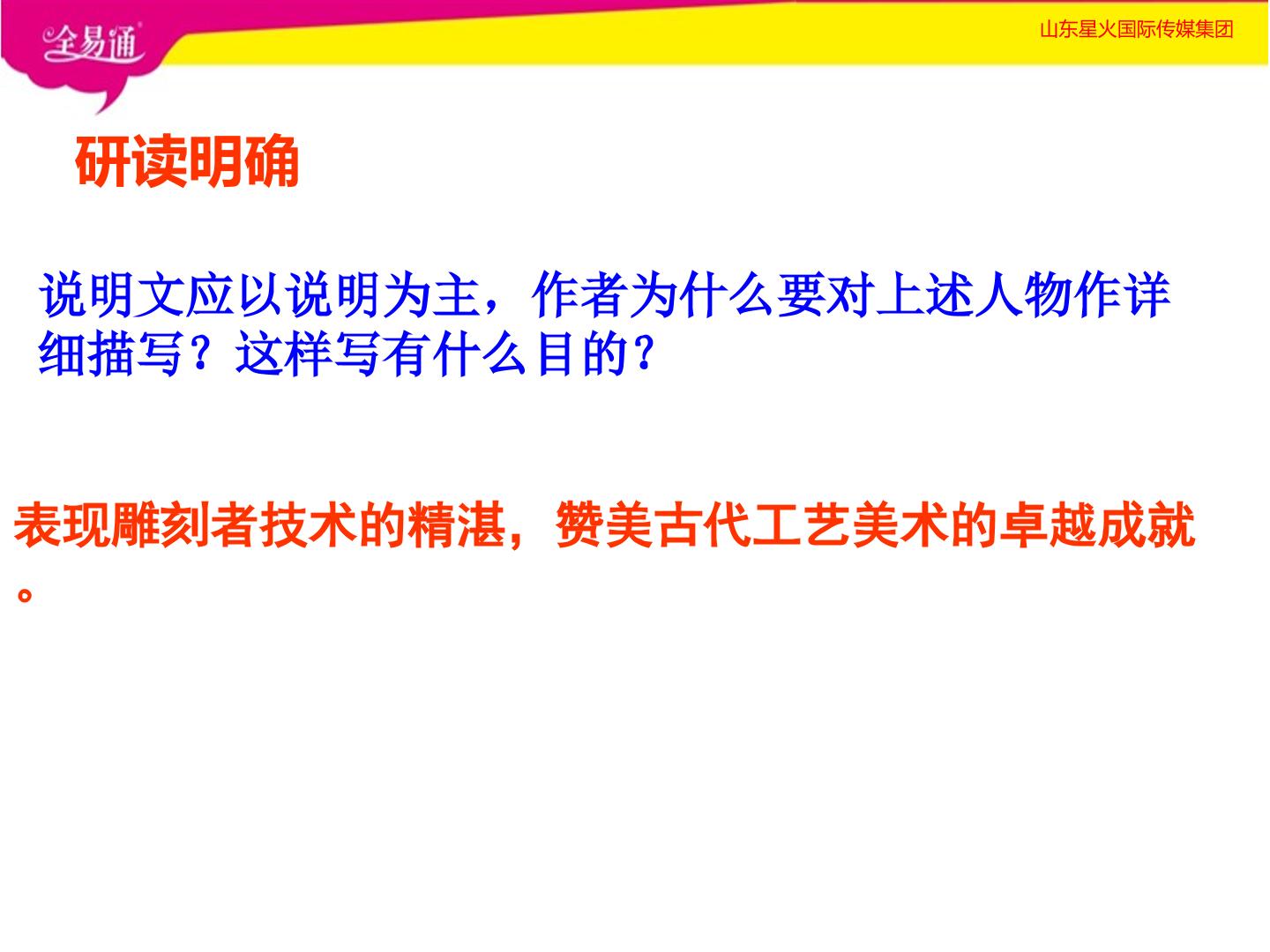 全易通

山东星火国际传媒集团

研读明确

说明文应以说明为主，作者为什么要对上述人物作详细描写？这样写有什么目的？

表现雕刻者技术的精湛，赞美古代工艺美术的卓越成就。